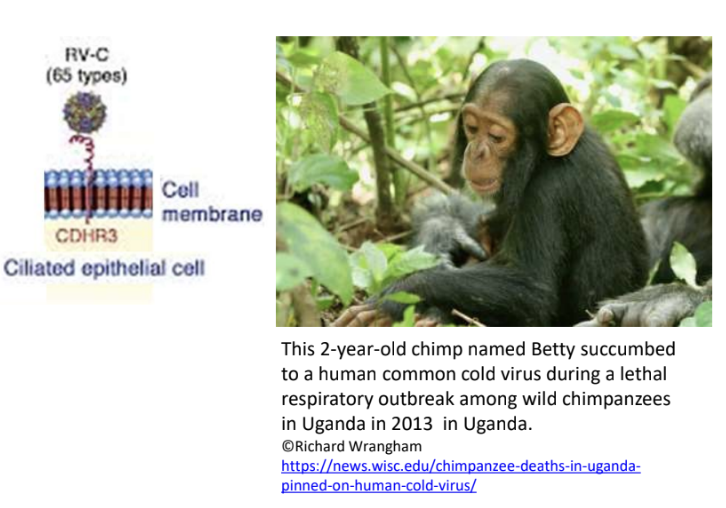 RV-C
(65 types)

Cell membrane

CDHR3

Ciliated epithelial cell

This 2-year-old chimp named Betty succumbed to a human common cold virus during a lethal respiratory outbreak among wild chimpanzees in Uganda in 2013 in Uganda.
©Richard Wrangham
https://news.wisc.edu/chimpanzee-deaths-in-uganda-pinned-on-human-cold-virus/